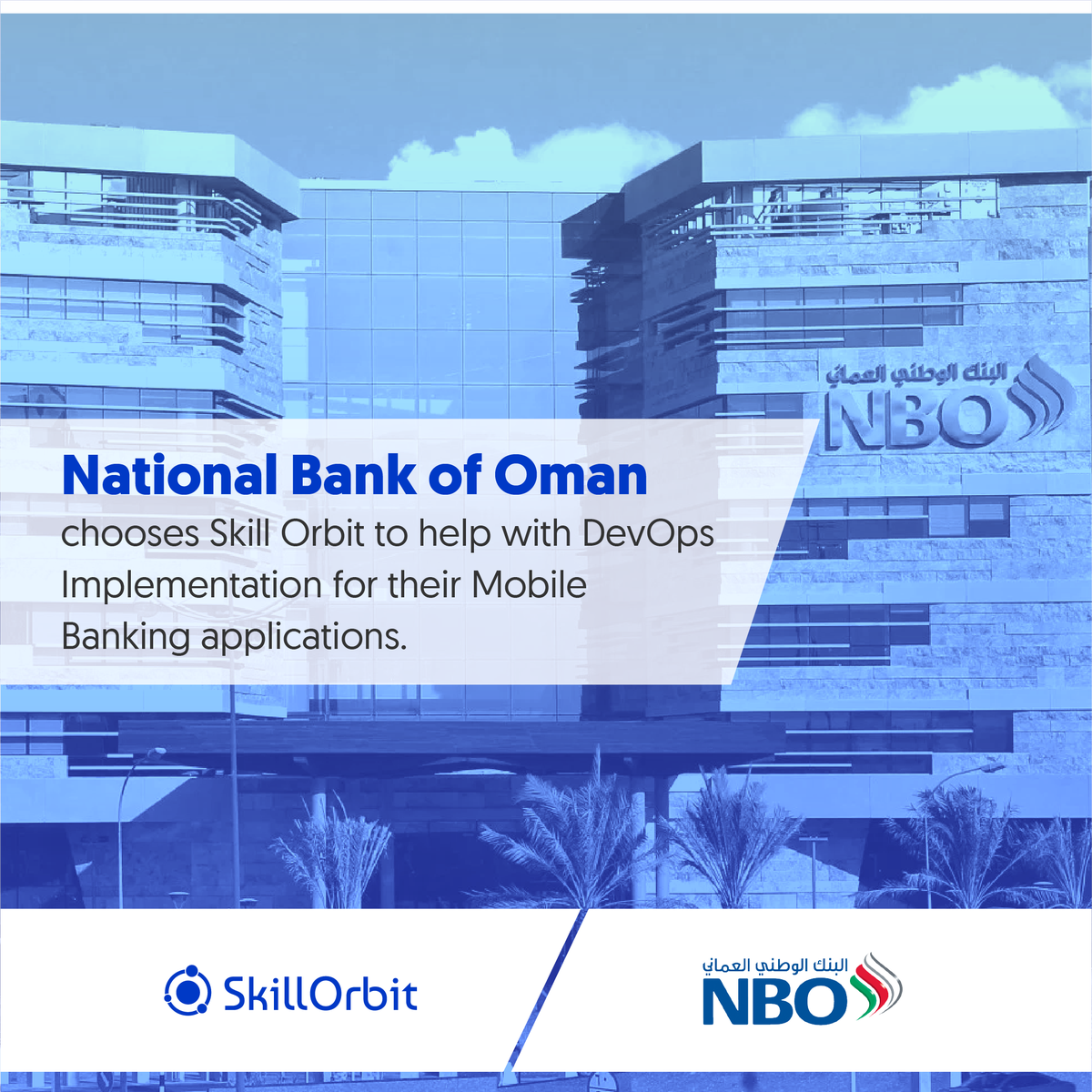 البنك الوطني العماني
NBO

National Bank of Oman
chooses Skill Orbit to help with DevOps Implementation for their Mobile Banking applications.

SkillOrbit

البنك الوطني العماني
NBO